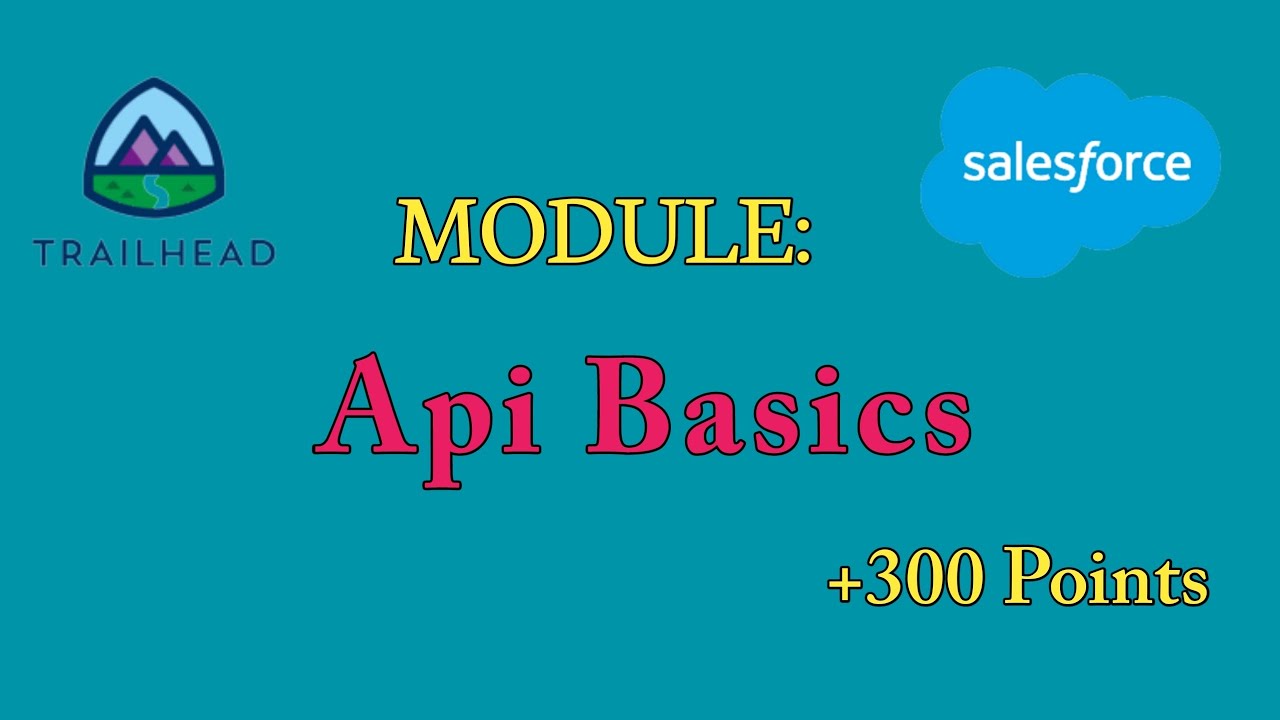 TRAILHEAD

salesforce

MODULE:

Api Basics

+300 Points